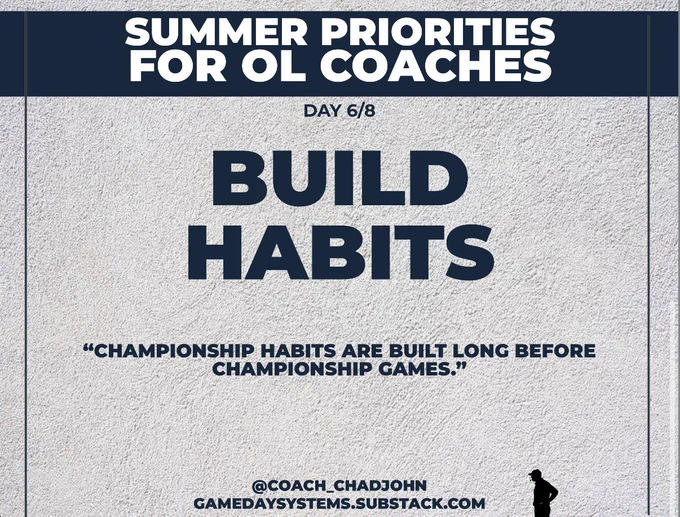 SUMMER PRIORITIES
FOR OL COACHES

DAY 6/8

BUILD
HABITS

"CHAMPIONSHIP HABITS ARE BUILT LONG BEFORE CHAMPIONSHIP GAMES."

@COACH_CHADJOHN
GAMEDAYSYSTEMS.SUBSTACK.COM